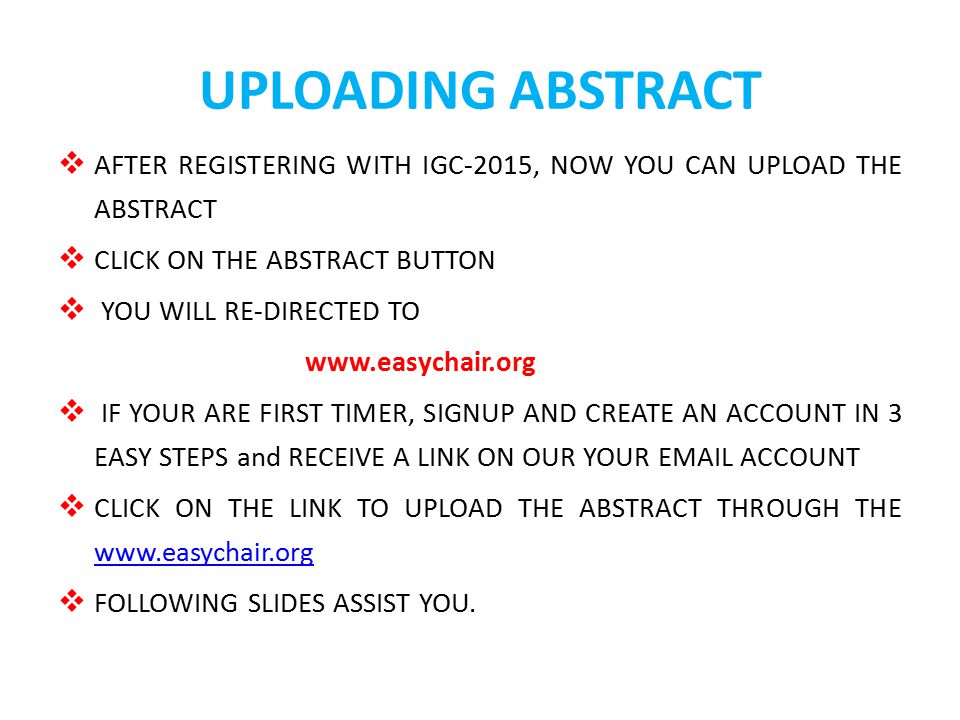 UPLOADING ABSTRACT

❖ AFTER REGISTERING WITH IGC-2015, NOW YOU CAN UPLOAD THE ABSTRACT

❖ CLICK ON THE ABSTRACT BUTTON

❖ YOU WILL RE-DIRECTED TO

www.easychair.org

❖ IF YOUR ARE FIRST TIMER, SIGNUP AND CREATE AN ACCOUNT IN 3 EASY STEPS and RECEIVE A LINK ON OUR YOUR EMAIL ACCOUNT

❖ CLICK ON THE LINK TO UPLOAD THE ABSTRACT THROUGH THE www.easychair.org

❖ FOLLOWING SLIDES ASSIST YOU.